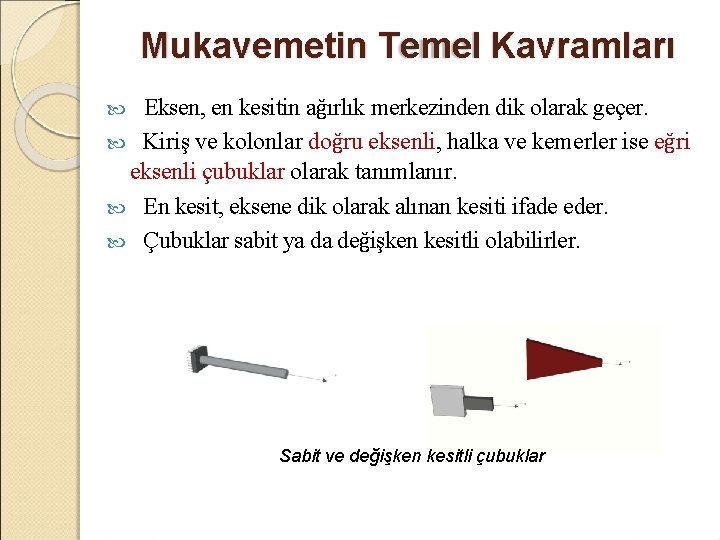 Mukavemetin Temel Kavramları

Eksen, en kesitin ağırlık merkezinden dik olarak geçer.

Kiriş ve kolonlar doğru eksenli, halka ve kemerler ise eğri eksenli çubuklar olarak tanımlanır.

En kesit, eksene dik olarak alınan kesiti ifade eder.

Çubuklar sabit ya da değişken kesitli olabilirler.

Sabit ve değişken kesitli çubuklar